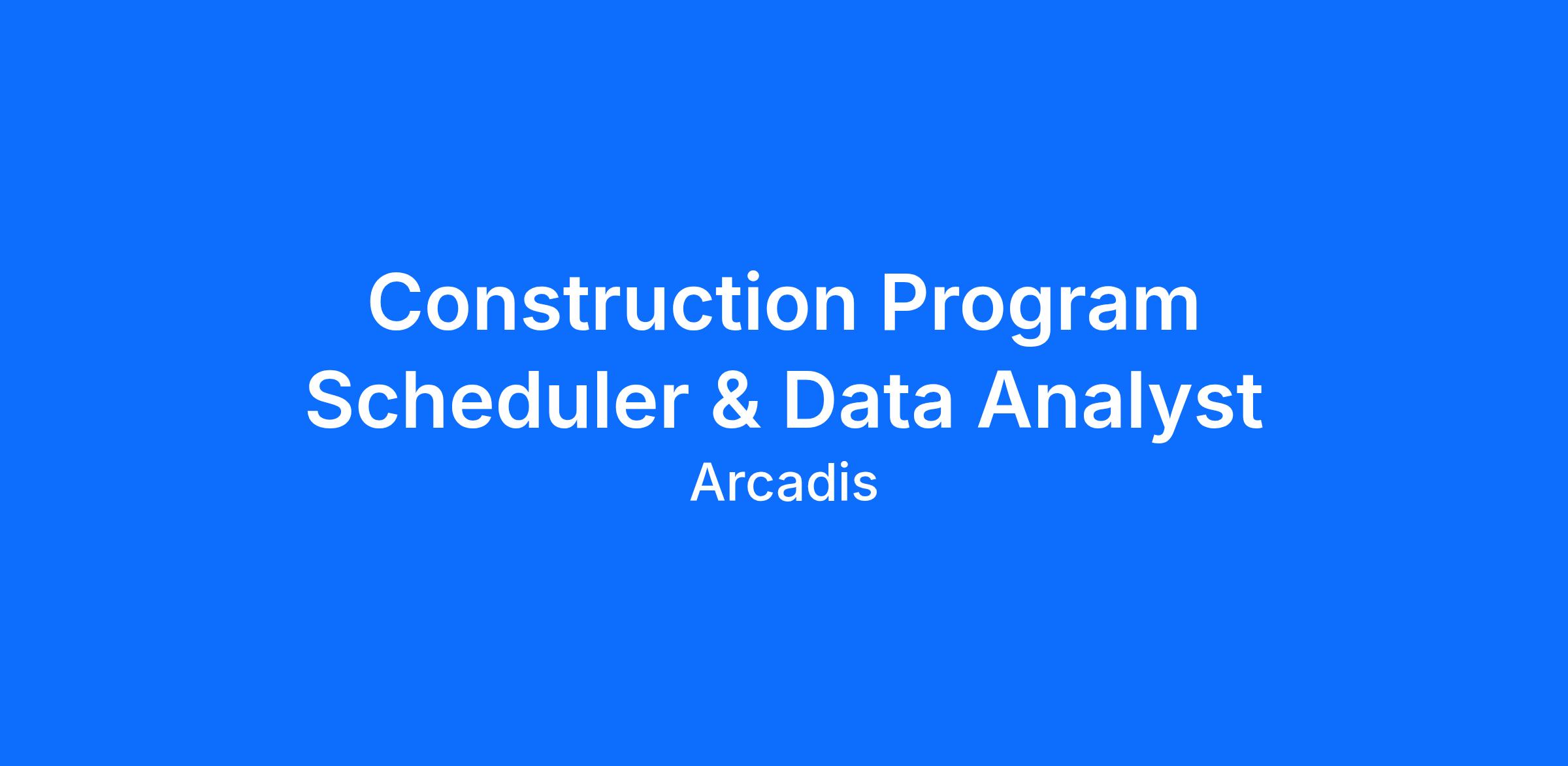 Construction Program Scheduler & Data Analyst

Arcadis